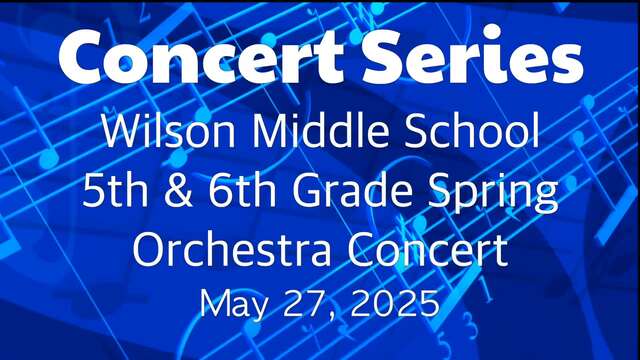 Concert Series
Wilson Middle School
5th & 6th Grade Spring
Orchestra Concert
May 27, 2025